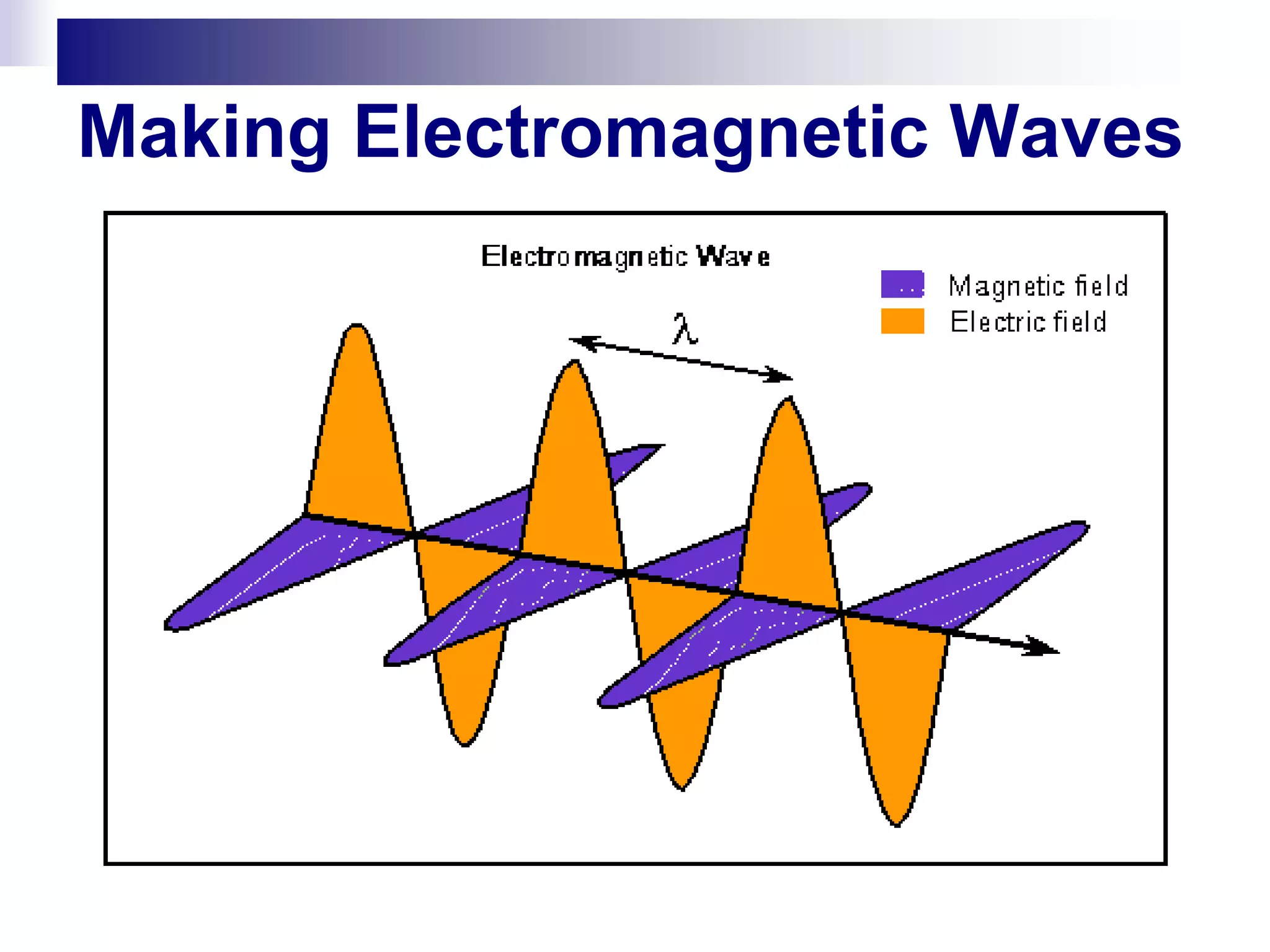 Making Electromagnetic Waves

Electromagnetic Wave

Magnetic field
Electric field

$\lambda$